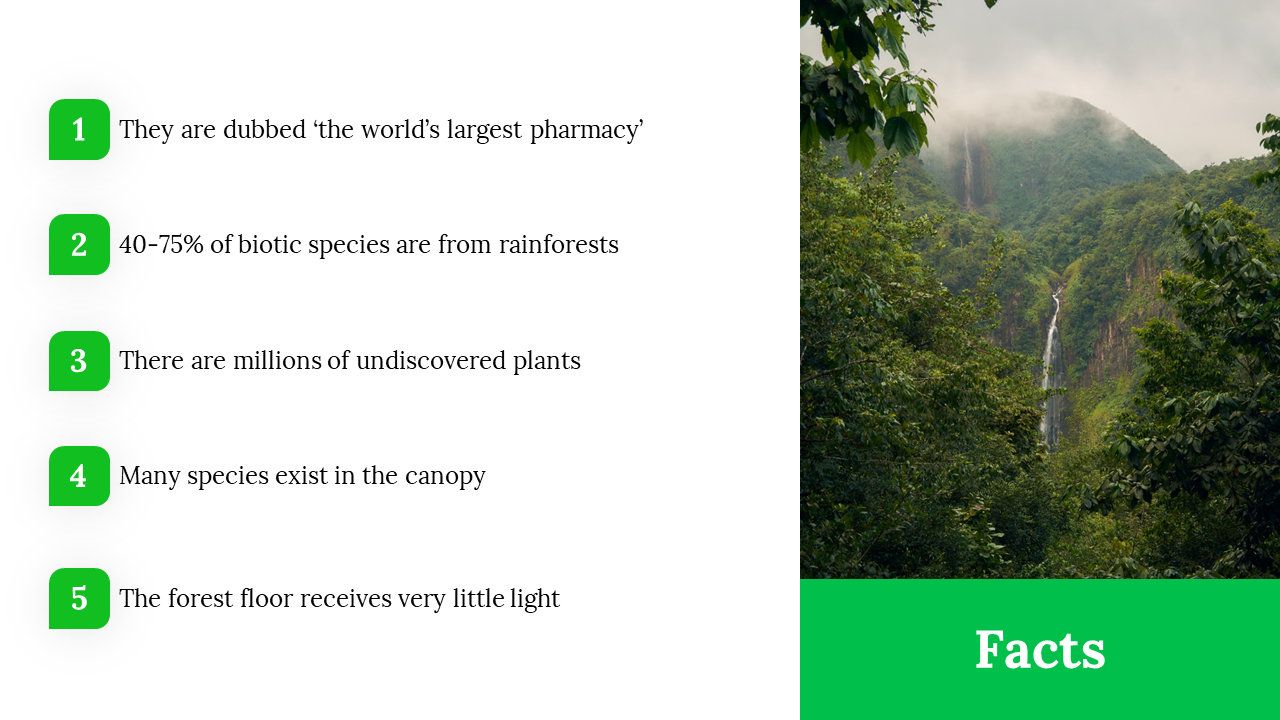 1 They are dubbed ‘the world’s largest pharmacy’

2 40-75% of biotic species are from rainforests

3 There are millions of undiscovered plants

4 Many species exist in the canopy

5 The forest floor receives very little light

Facts